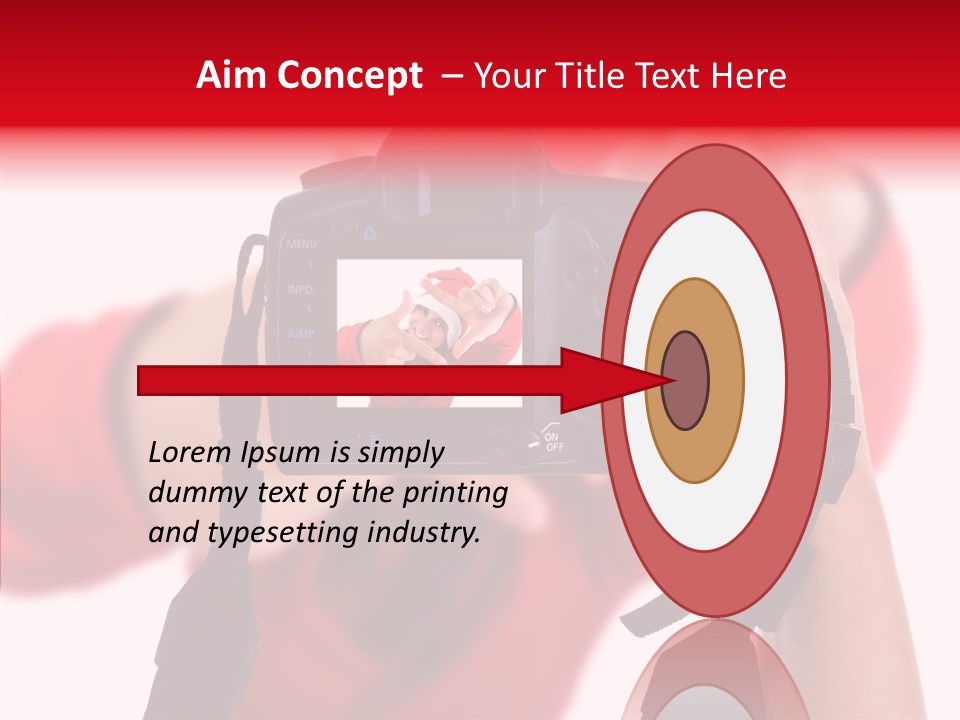 Aim Concept – Your Title Text Here

MENU

INFO.

JUMP

ON
OFF

Lorem Ipsum is simply dummy text of the printing and typesetting industry.